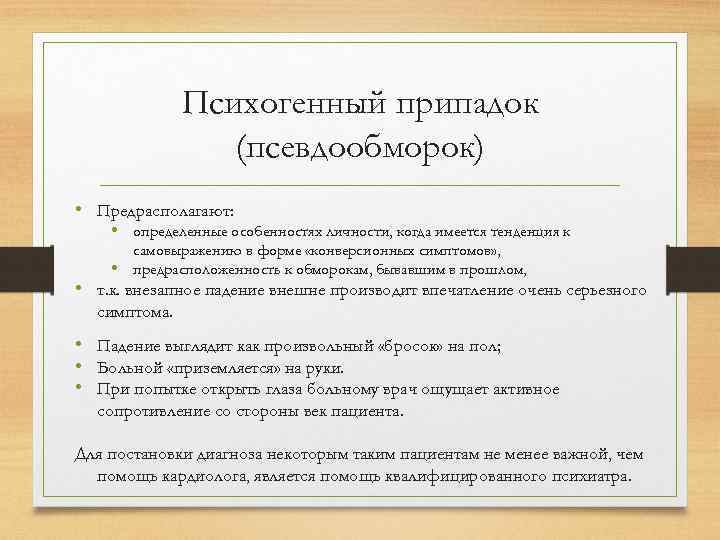 Психогенный припадок (псевдообморок)

• Предрасполагают:
  • определенные особенностях личности, когда имеется тенденция к самовыражению в форме «конверсионных симптомов»,
  • предрасположенность к обморокам, бывавшим в прошлом,
• т.к. внезапное падение внешне производит впечатление очень серьезного симптома.

• Падение выглядит как произвольный «бросок» на пол;
• Больной «приземляется» на руки.
• При попытке открыть глаза больному врач ощущает активное сопротивление со стороны век пациента.

Для постановки диагноза некоторым таким пациентам не менее важной, чем помощь кардиолога, является помощь квалифицированного психиатра.